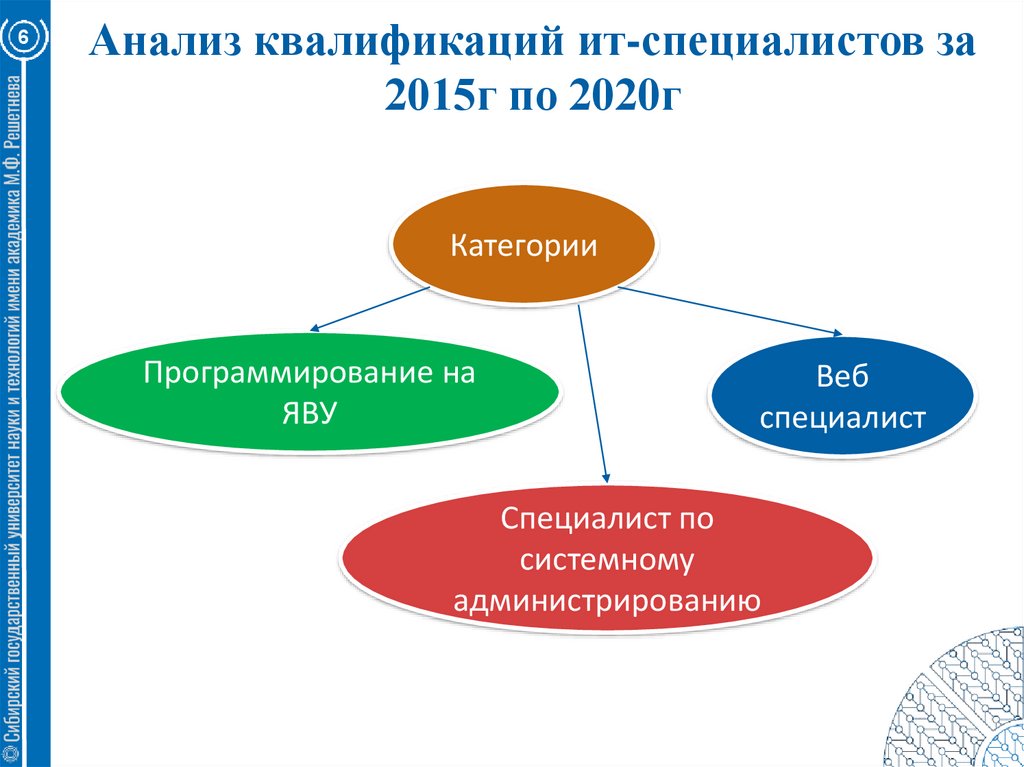 6

© Сибирский государственный университет науки и технологий имени академика М.Ф. Решетнева

Анализ квалификаций ит-специалистов за 2015г по 2020г

Категории

Программирование на ЯВУ

Веб специалист

Специалист по системному администрированию